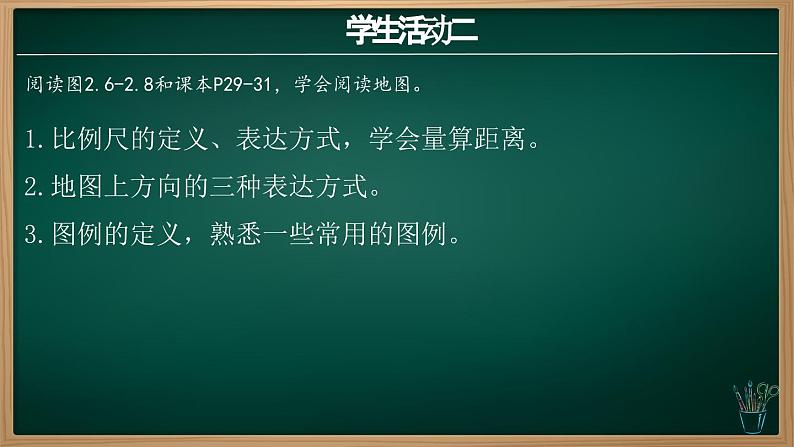 学生活动二

阅读图2.6-2.8和课本P29-31，学会阅读地图。

1.比例尺的定义、表达方式，学会量算距离。

2.地图上方向的三种表达方式。

3.图例的定义，熟悉一些常用的图例。